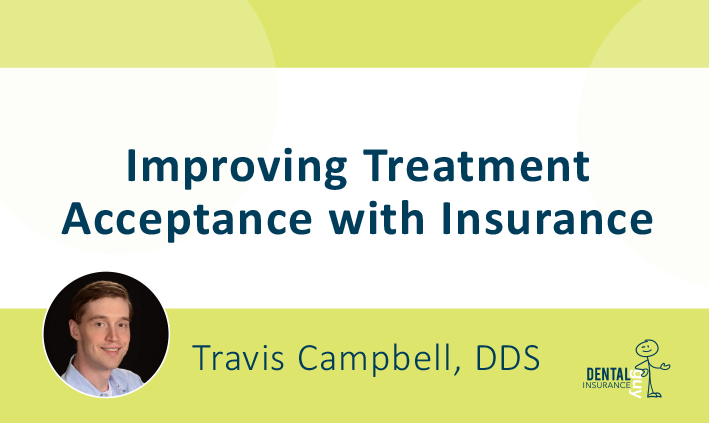 Improving Treatment Acceptance with Insurance

Travis Campbell, DDS

DENTAL INSURANCE guy